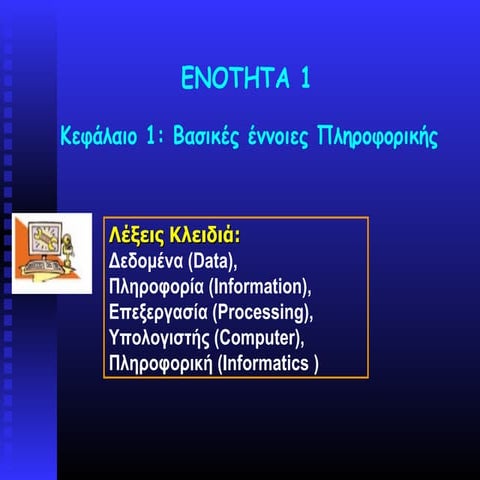 ΕΝΟΤΗΤΑ 1

Κεφάλαιο 1: Βασικές έννοιες Πληροφορικής

Λέξεις Κλειδιά:
Δεδομένα (Data),
Πληροφορία (Information),
Επεξεργασία (Processing),
Υπολογιστής (Computer),
Πληροφορική (Informatics )